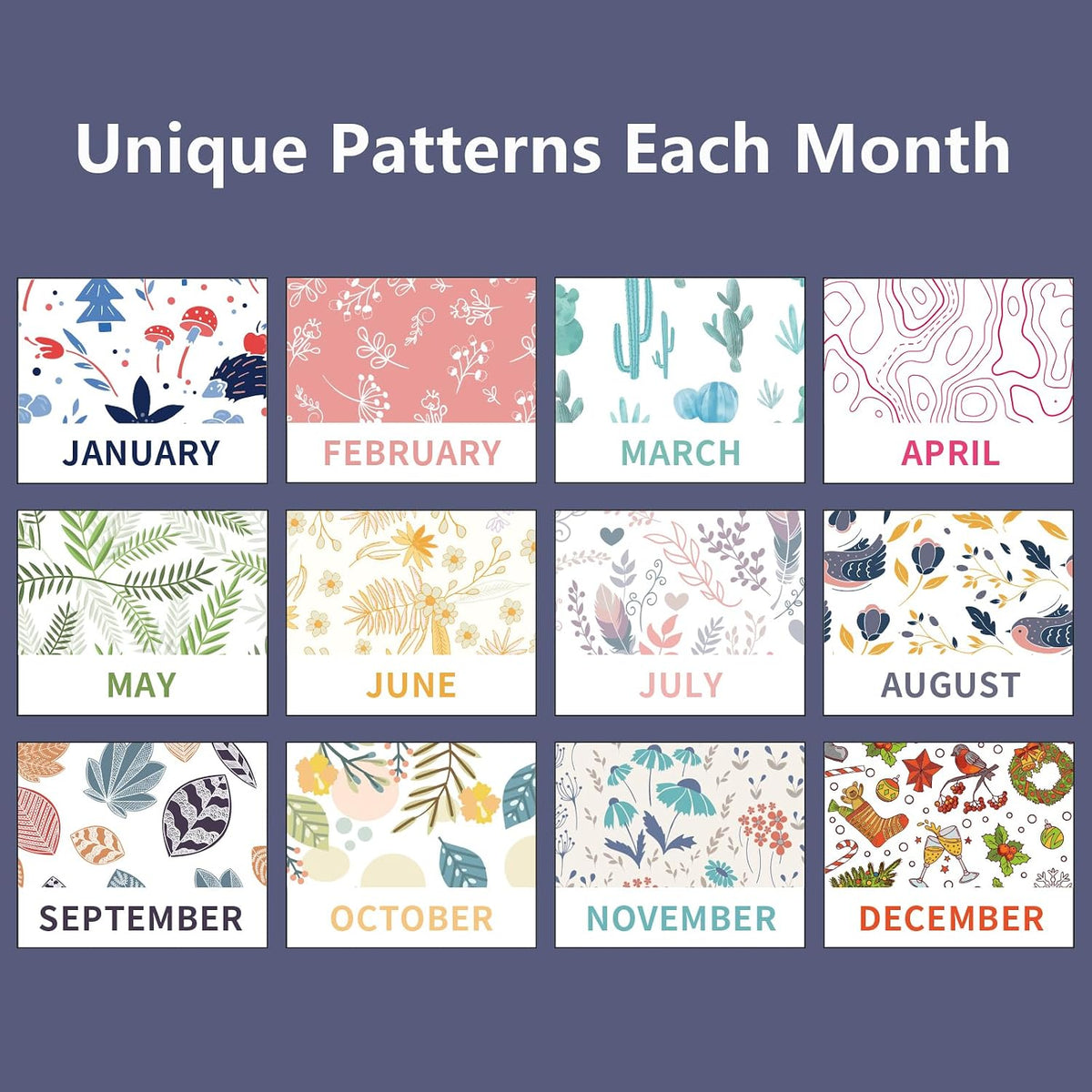 Unique Patterns Each Month

JANUARY

FEBRUARY

MARCH

APRIL

MAY

JUNE

JULY

AUGUST

SEPTEMBER

OCTOBER

NOVEMBER

DECEMBER